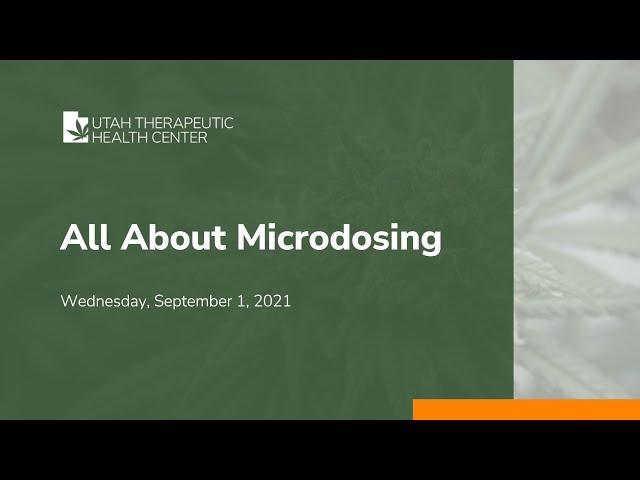 UTAH THERAPEUTIC
HEALTH CENTER

All About Microdosing

Wednesday, September 1, 2021